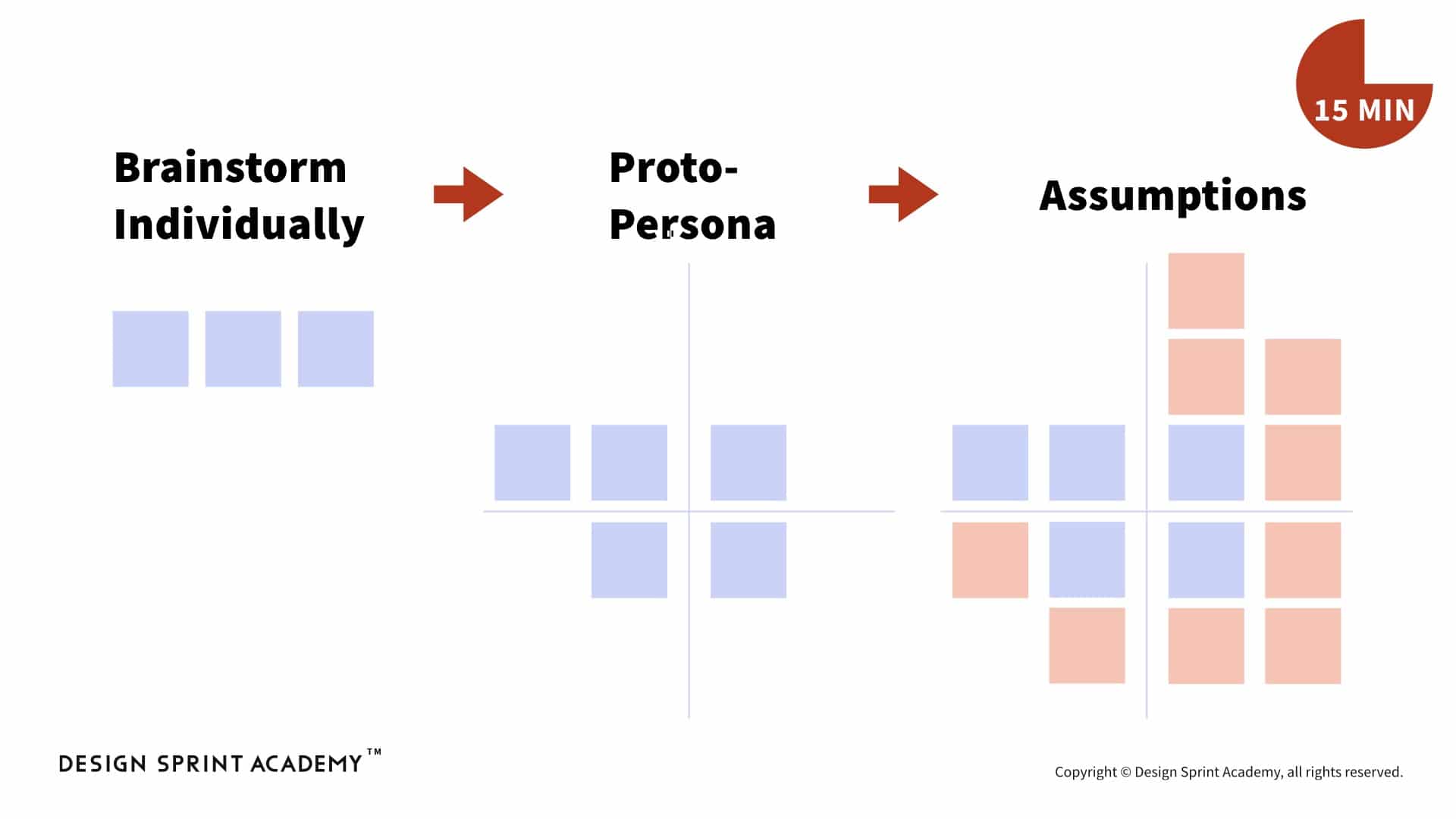 15 MIN

Brainstorm Individually

Proto-Persona

Assumptions

DESIGN SPRINT ACADEMY™

Copyright © Design Sprint Academy, all rights reserved.